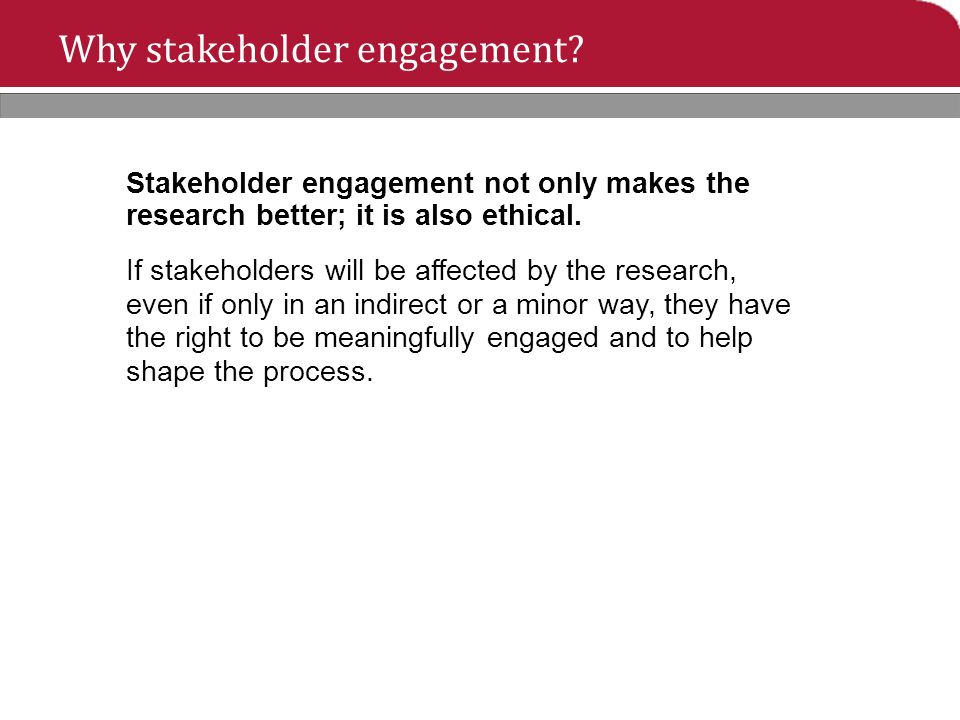 Why stakeholder engagement?

Stakeholder engagement not only makes the research better; it is also ethical.

If stakeholders will be affected by the research, even if only in an indirect or a minor way, they have the right to be meaningfully engaged and to help shape the process.